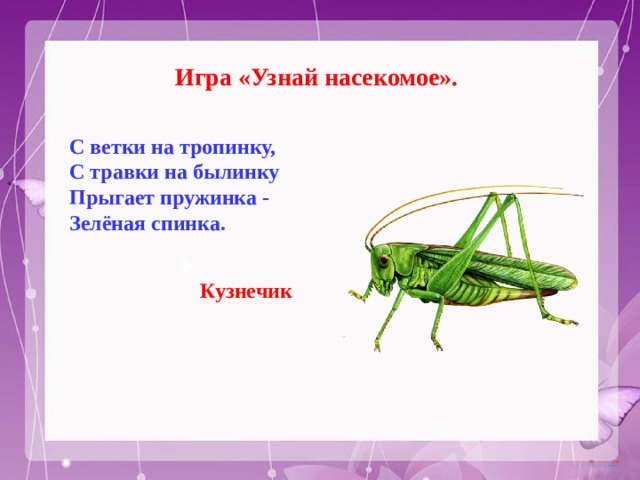 Игра «Узнай насекомое».

С ветки на тропинку,
С травки на былинку
Прыгает пружинка -
Зелёная спинка.

Кузнечик